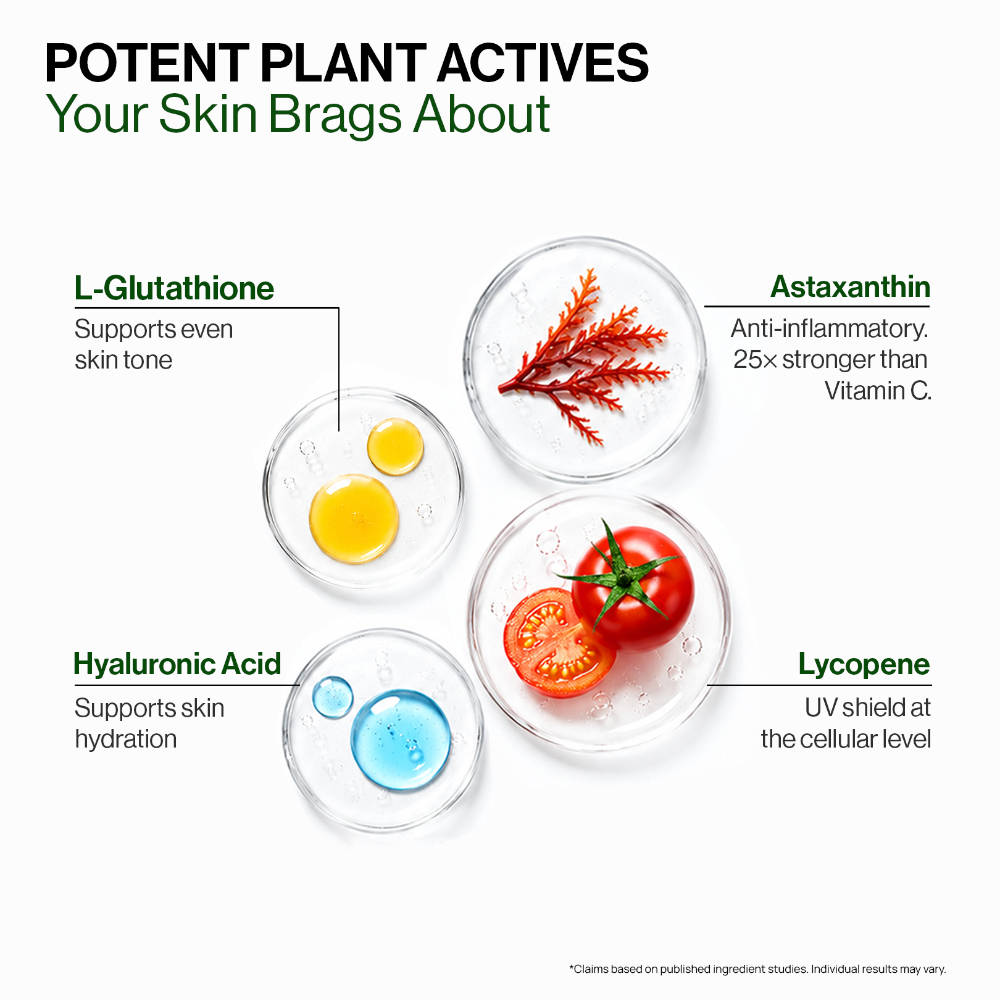 POTENT PLANT ACTIVES
Your Skin Brags About

L-Glutathione
Supports even skin tone

Astaxanthin
Anti-inflammatory. 25× stronger than Vitamin C.

Hyaluronic Acid
Supports skin hydration

Lycopene
UV shield at the cellular level

*Claims based on published ingredient studies. Individual results may vary.